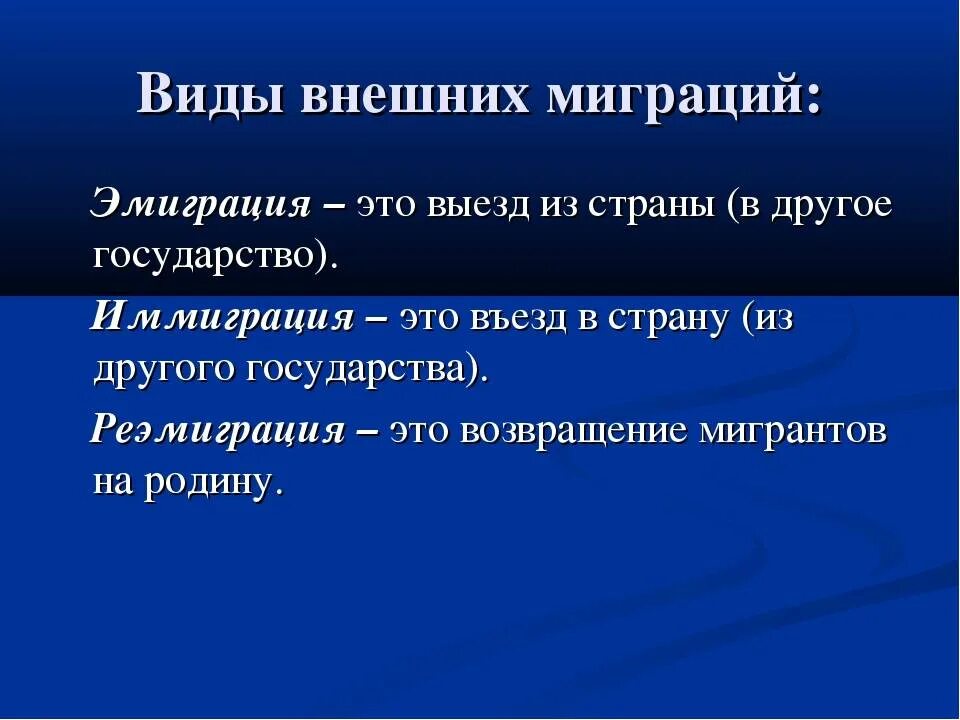 Виды внешних миграций:

Эмиграция – это выезд из страны (в другое государство).

Иммиграция – это въезд в страну (из другого государства).

Реэмиграция – это возвращение мигрантов на родину.